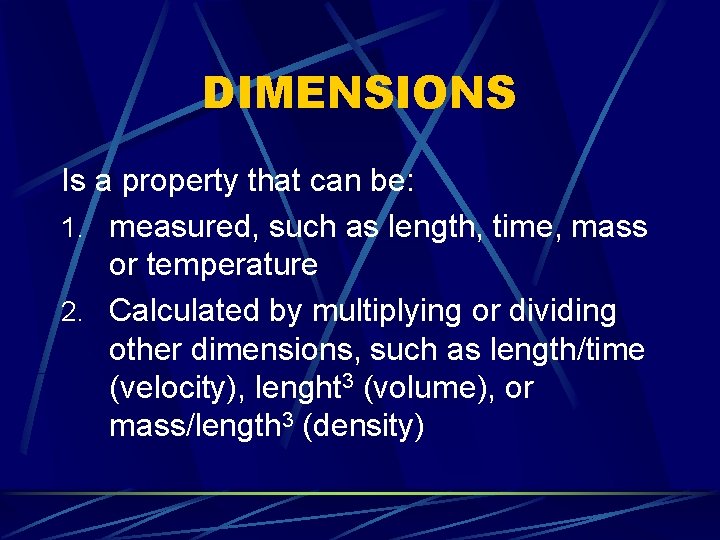 DIMENSIONS

Is a property that can be:

1. measured, such as length, time, mass or temperature

2. Calculated by multiplying or dividing other dimensions, such as length/time (velocity), lenght$^3$ (volume), or mass/length$^3$ (density)